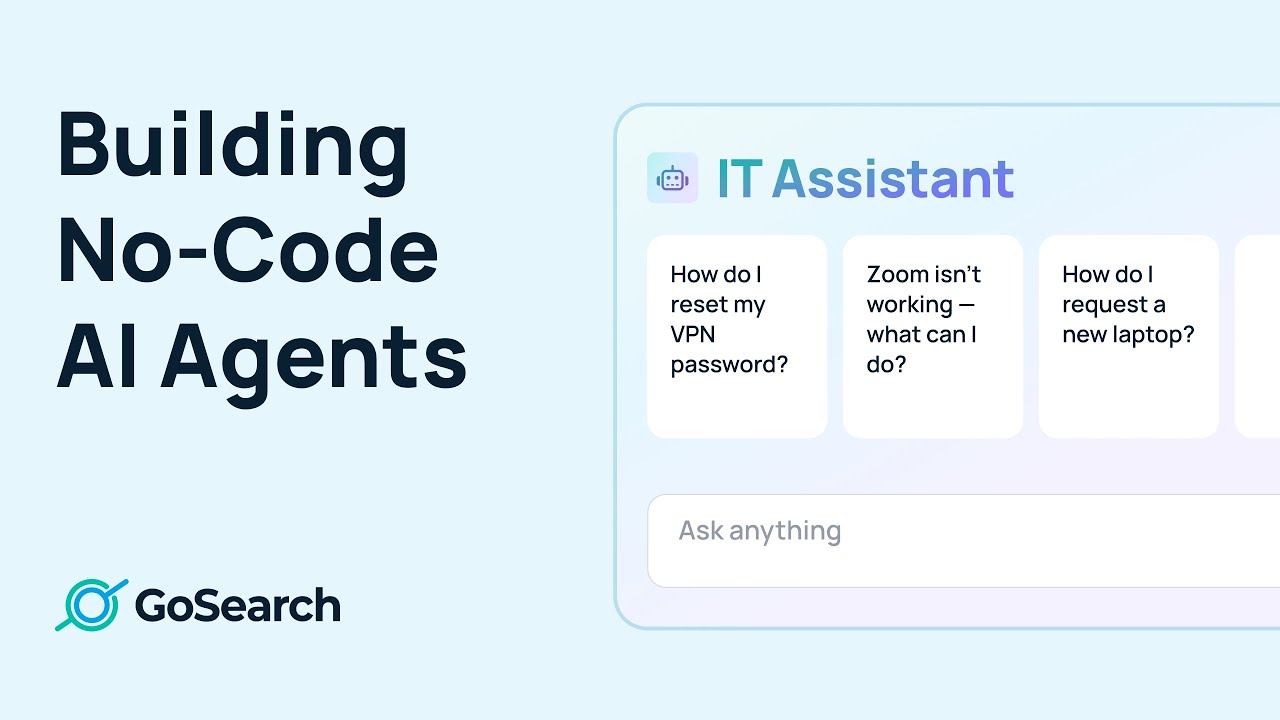 Building No-Code AI Agents

GoSearch

IT Assistant

How do I reset my VPN password?

Zoom isn't working — what can I do?

How do I request a new laptop?

Ask anything